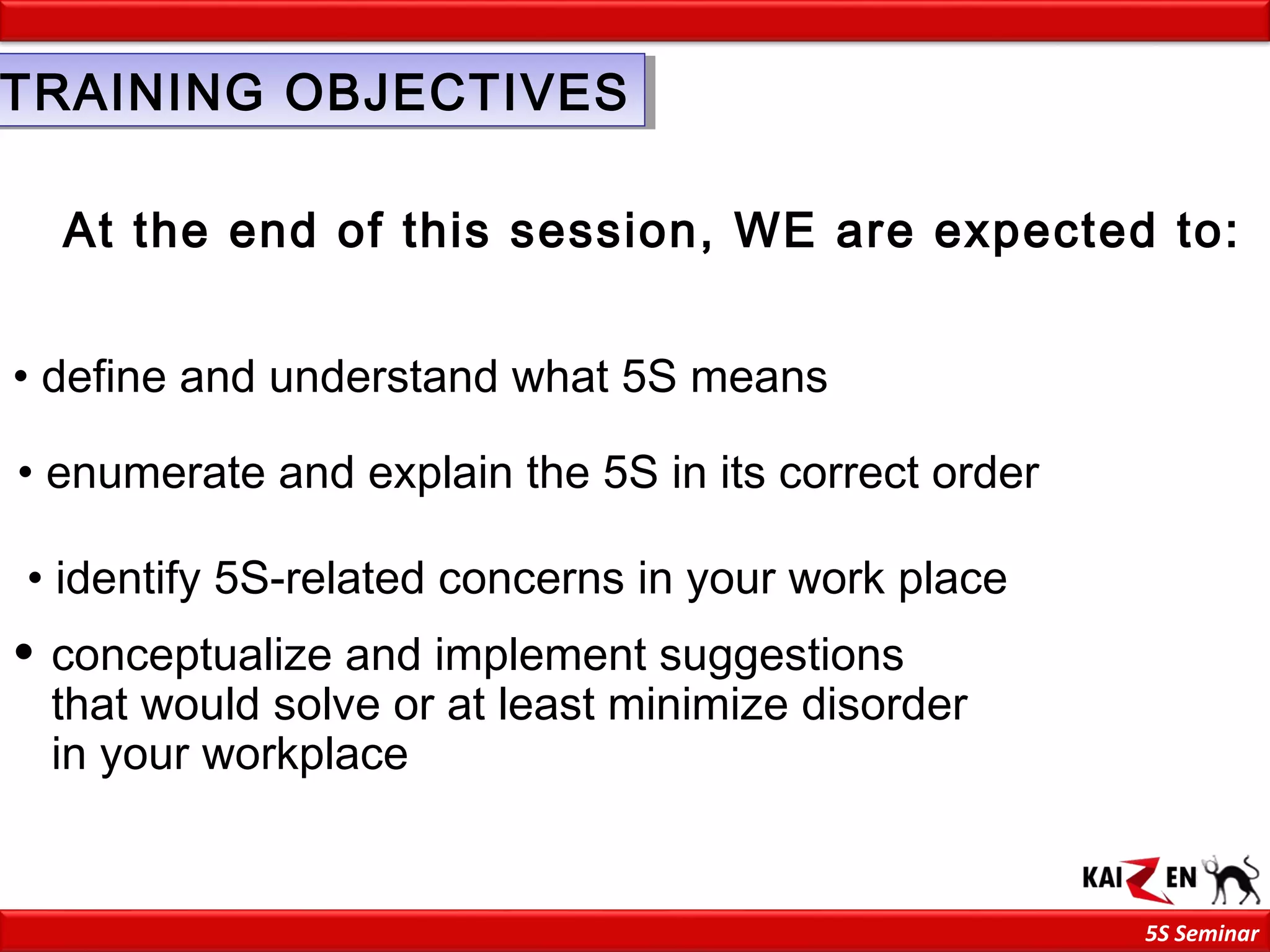 TRAINING OBJECTIVES

At the end of this session, WE are expected to:

• define and understand what 5S means

• enumerate and explain the 5S in its correct order

• identify 5S-related concerns in your work place

• conceptualize and implement suggestions that would solve or at least minimize disorder in your workplace

KAIZEN

5S Seminar